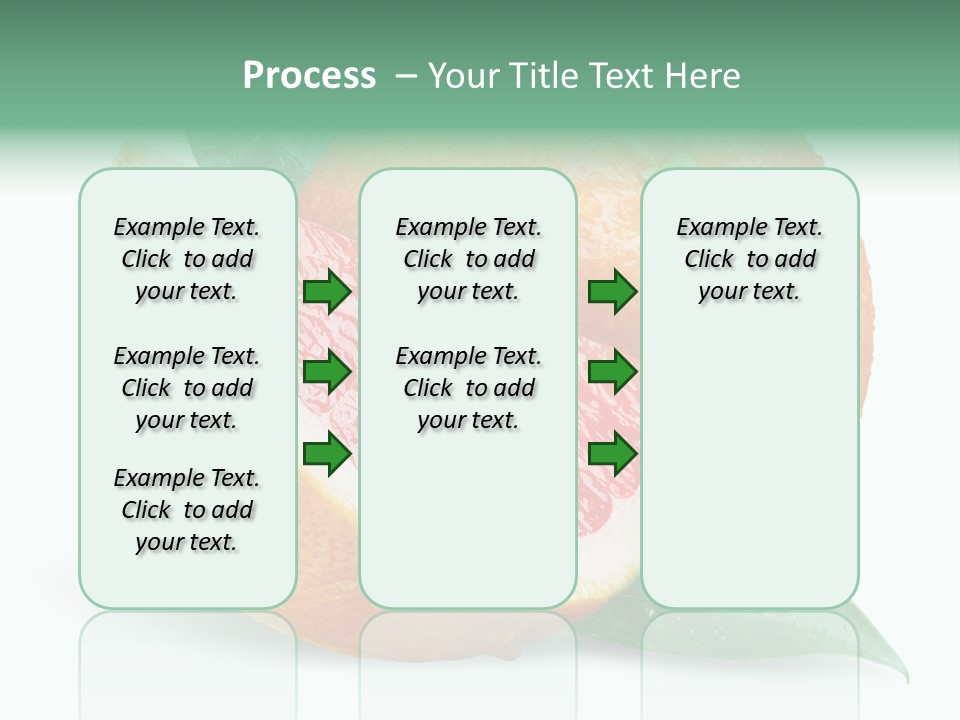 Process – Your Title Text Here

Example Text. Click to add your text.

Example Text. Click to add your text.

Example Text. Click to add your text.

Example Text. Click to add your text.

Example Text. Click to add your text.

Example Text. Click to add your text.